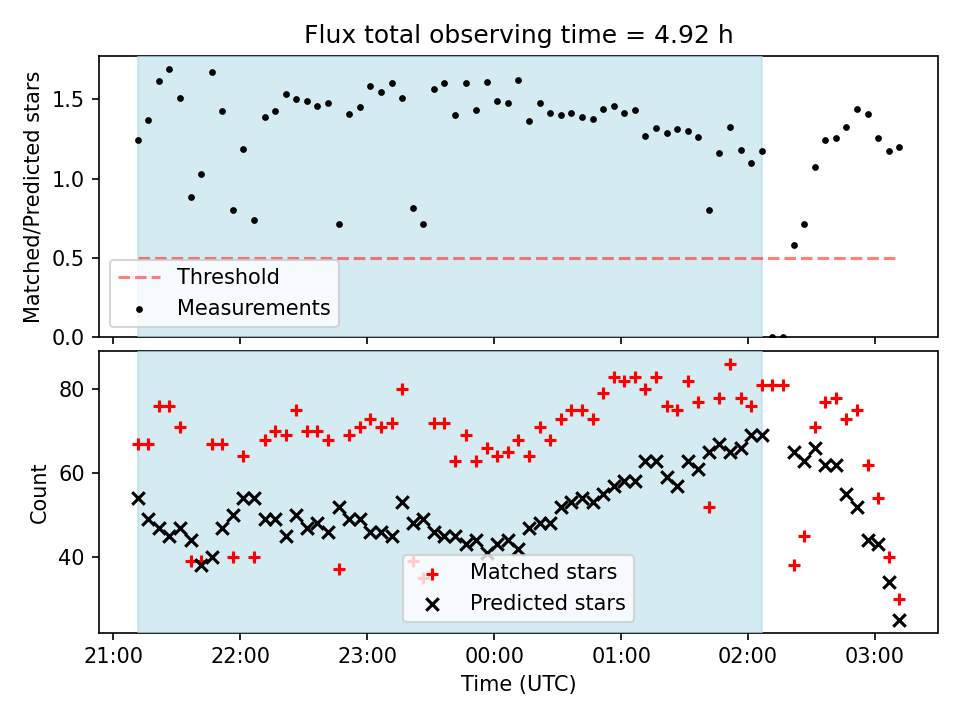 Flux total observing time = 4.92 h

Matched/Predicted stars

1.5
1.0
0.5
0.0

Threshold
Measurements

Count

80
60
40

Matched stars
Predicted stars

21:00
22:00
23:00
00:00
01:00
02:00
03:00

Time (UTC)